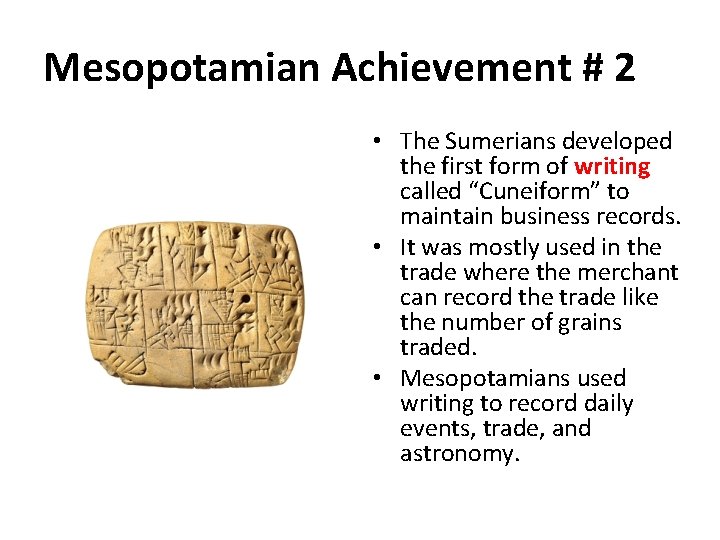 Mesopotamian Achievement # 2

• The Sumerians developed the first form of writing called “Cuneiform” to maintain business records.
• It was mostly used in the trade where the merchant can record the trade like the number of grains traded.
• Mesopotamians used writing to record daily events, trade, and astronomy.